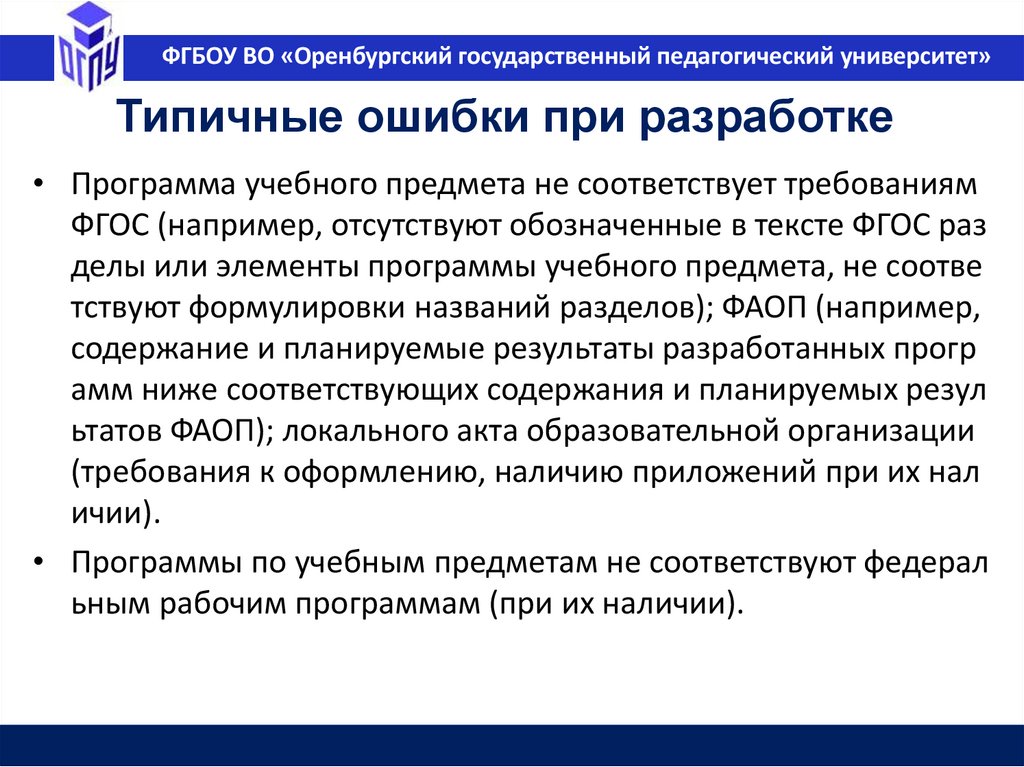 ОГПУ

ФГБОУ ВО «Оренбургский государственный педагогический университет»

Типичные ошибки при разработке

• Программа учебного предмета не соответствует требованиям ФГОС (например, отсутствуют обозначенные в тексте ФГОС раз делы или элементы программы учебного предмета, не соотве тствуют формулировки названий разделов); ФАОП (например, содержание и планируемые результаты разработанных прогр амм ниже соответствующих содержания и планируемых резул ьтатов ФАОП); локального акта образовательной организации (требования к оформлению, наличию приложений при их нал ичии).

• Программы по учебным предметам не соответствуют федерал ьным рабочим программам (при их наличии).